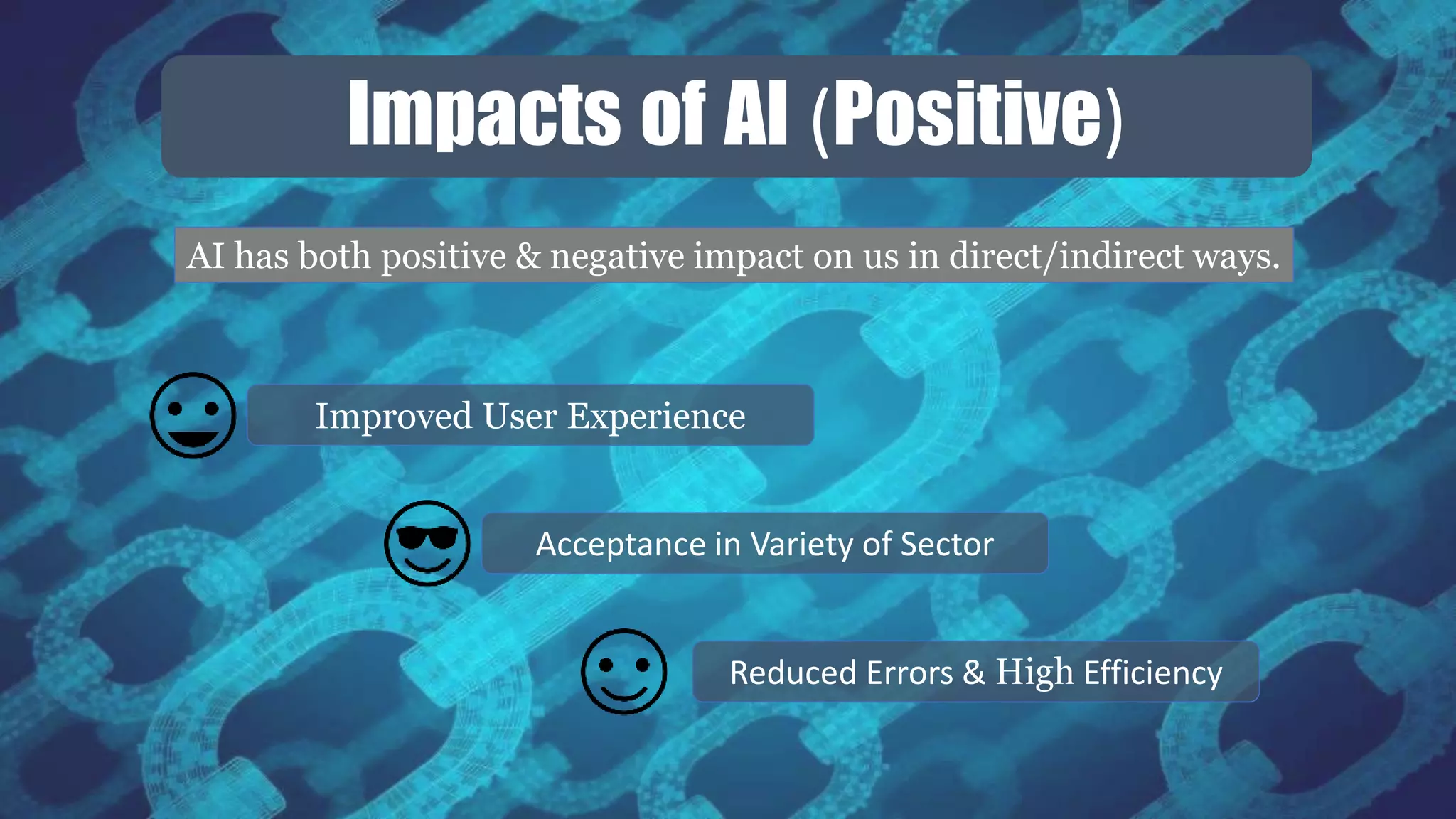 Impacts of AI (Positive)

AI has both positive & negative impact on us in direct/indirect ways.

Improved User Experience

Acceptance in Variety of Sector

Reduced Errors & High Efficiency